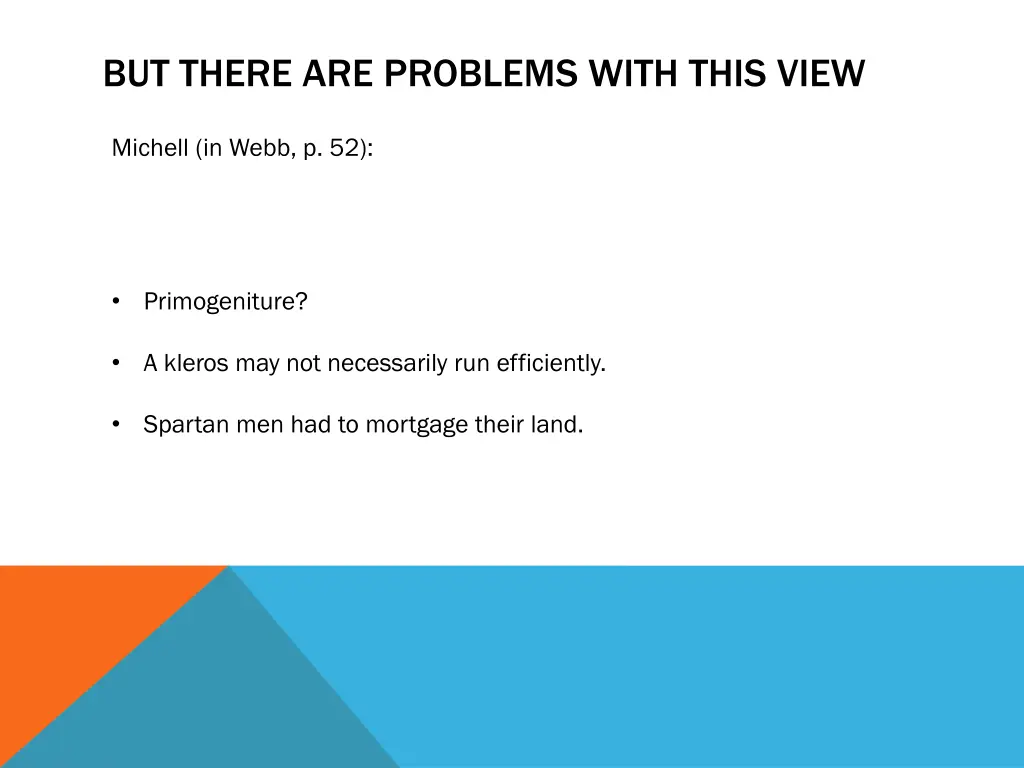 BUT THERE ARE PROBLEMS WITH THIS VIEW

Michell (in Webb, p. 52):

• Primogeniture?

• A kleros may not necessarily run efficiently.

• Spartan men had to mortgage their land.